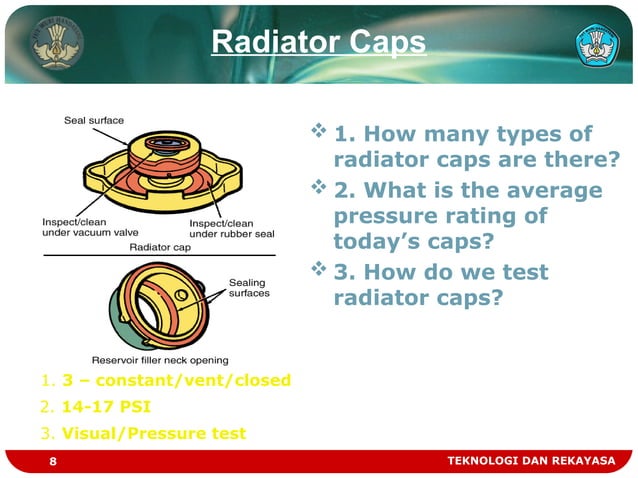 Radiator Caps

Seal surface

Inspect/clean under vacuum valve

Inspect/clean under rubber seal

Radiator cap

Sealing surfaces

Reservoir filler neck opening

❖ 1. How many types of radiator caps are there?

❖ 2. What is the average pressure rating of today's caps?

❖ 3. How do we test radiator caps?

1. 3 – constant/vent/closed
2. 14-17 PSI
3. Visual/Pressure test

8

TEKNOLOGI DAN REKAYASA